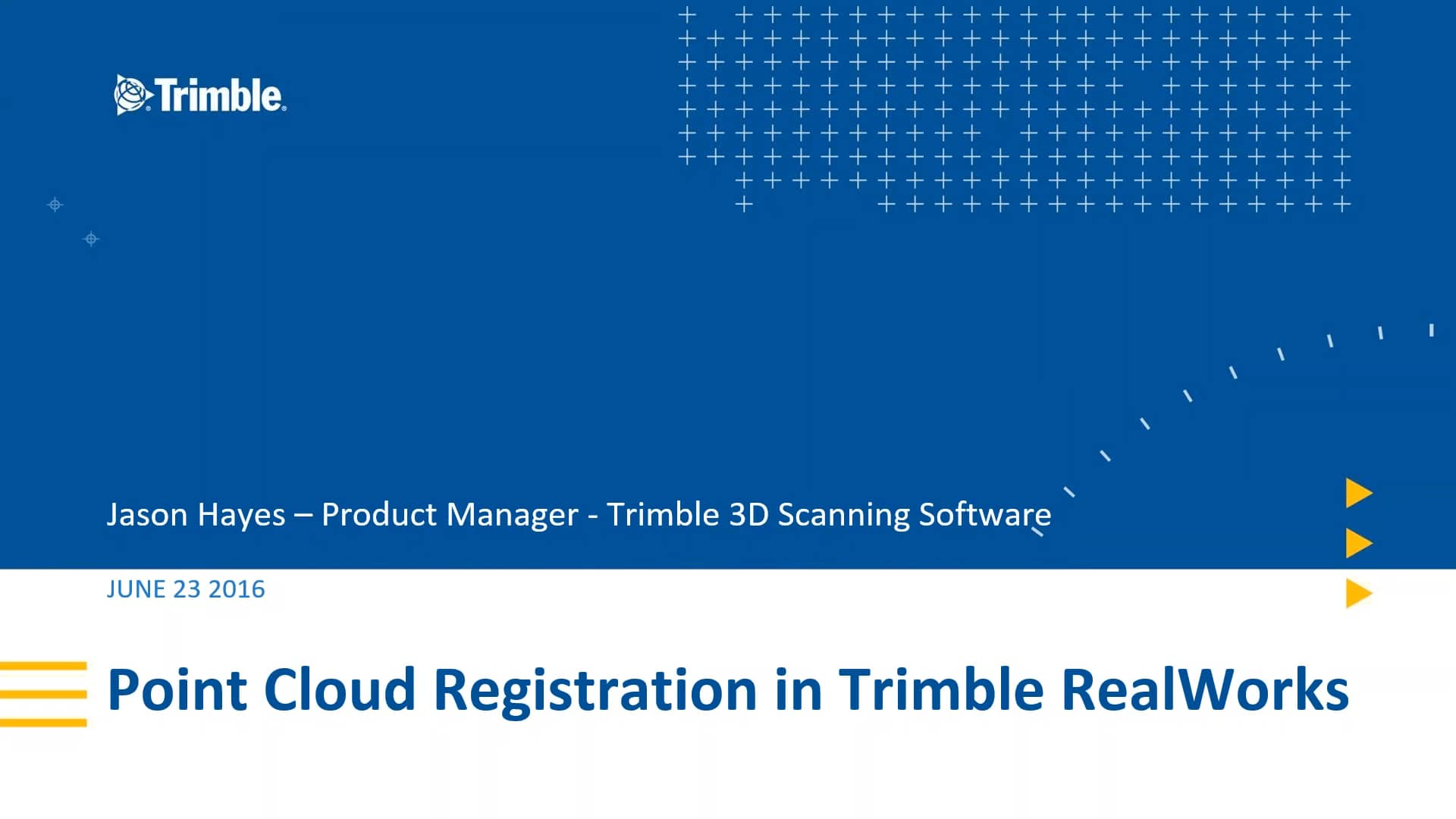 Trimble.

Jason Hayes – Product Manager - Trimble 3D Scanning Software

JUNE 23 2016

Point Cloud Registration in Trimble RealWorks